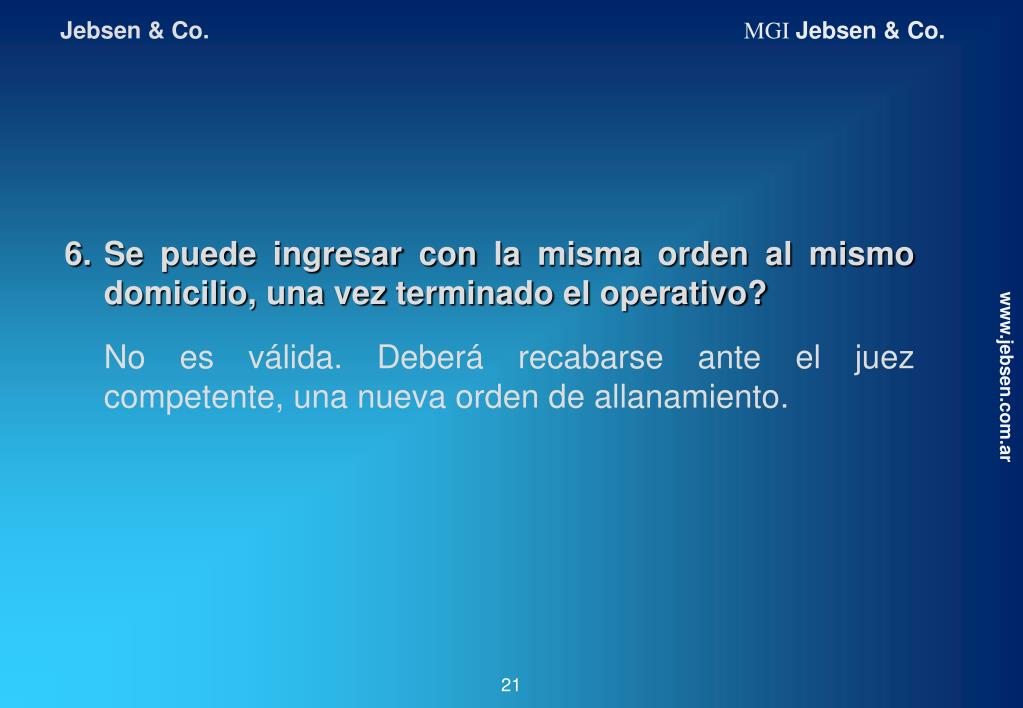 Jebsen & Co.

MGI Jebsen & Co.

6. Se puede ingresar con la misma orden al mismo domicilio, una vez terminado el operativo?

No es válida. Deberá recabarse ante el juez competente, una nueva orden de allanamiento.

www.jebsen.com.ar

21